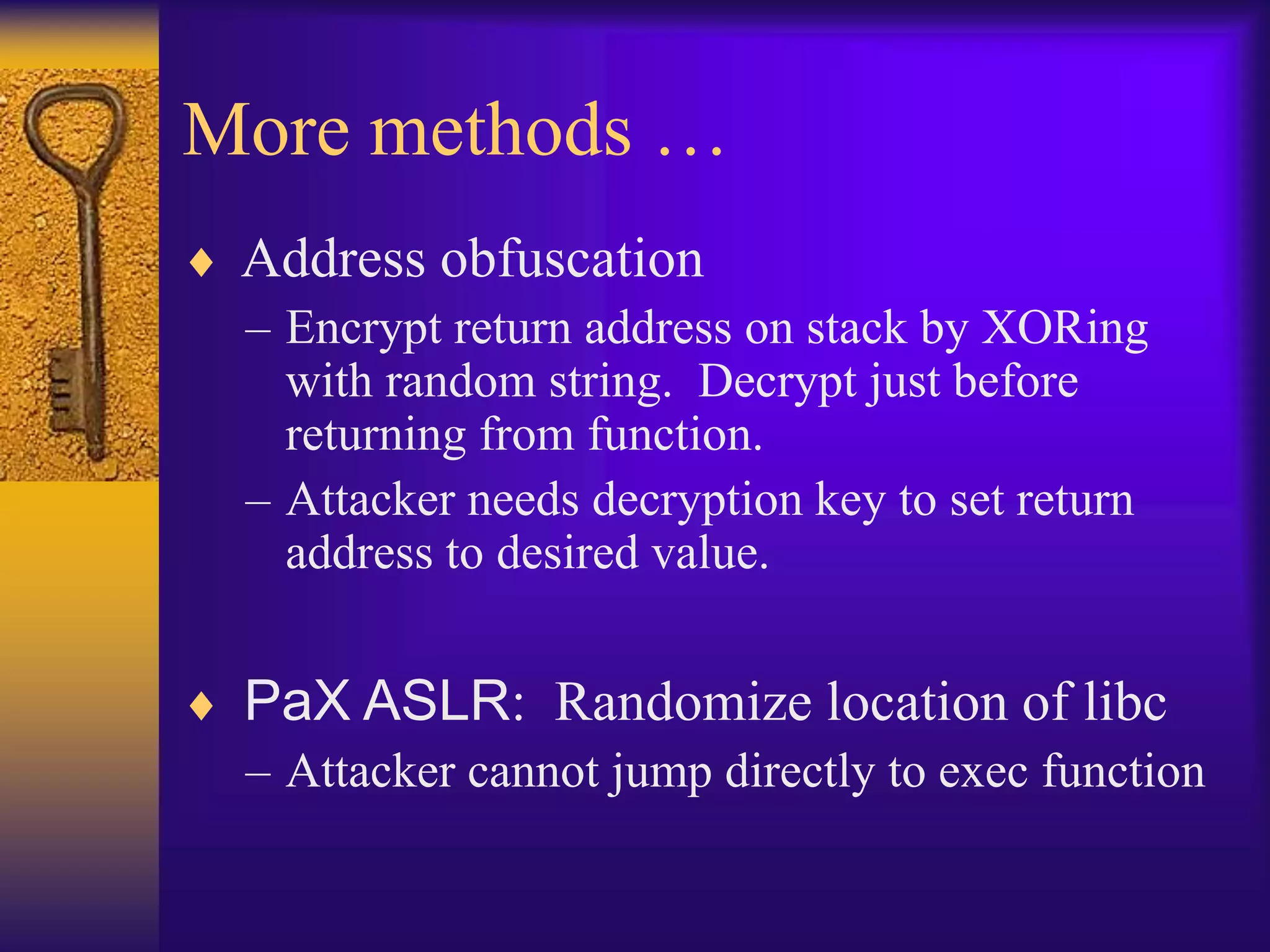 More methods …

♦ Address obfuscation

– Encrypt return address on stack by XORing with random string. Decrypt just before returning from function.

– Attacker needs decryption key to set return address to desired value.

♦ PaX ASLR: Randomize location of libc

– Attacker cannot jump directly to exec function